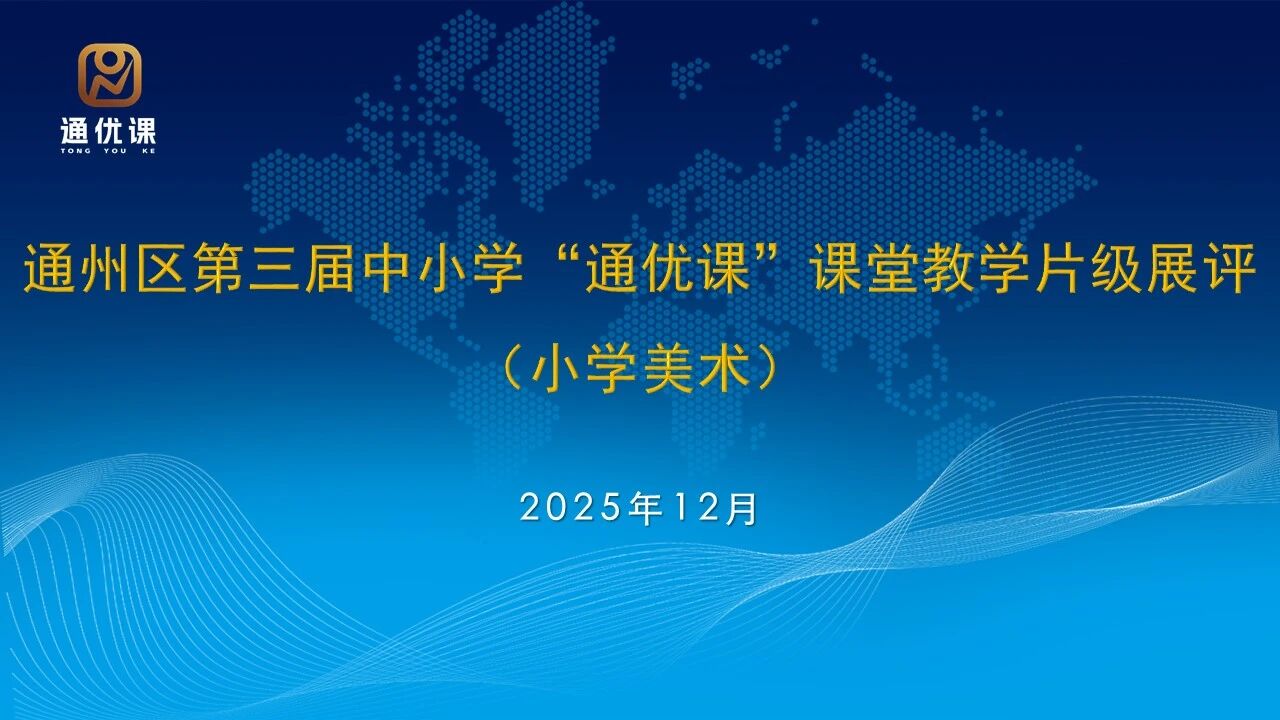 通优课
TONG YOU KE

通州区第三届中小学“通优课”课堂教学片级展评

（小学美术）

2025年12月